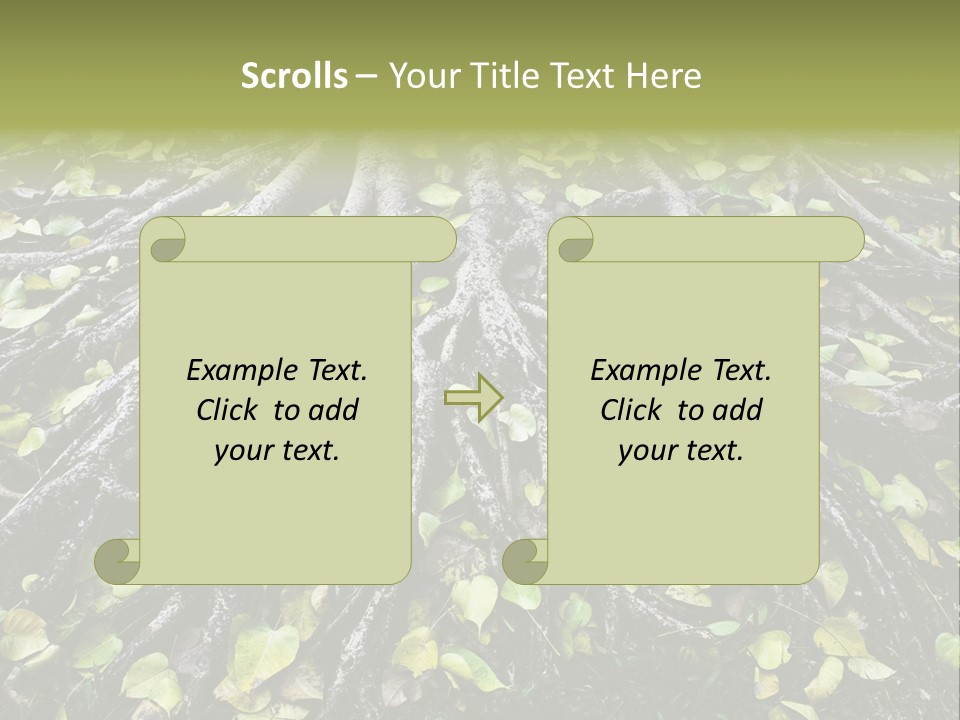 Scrolls – Your Title Text Here

Example Text. Click to add your text.

Example Text. Click to add your text.